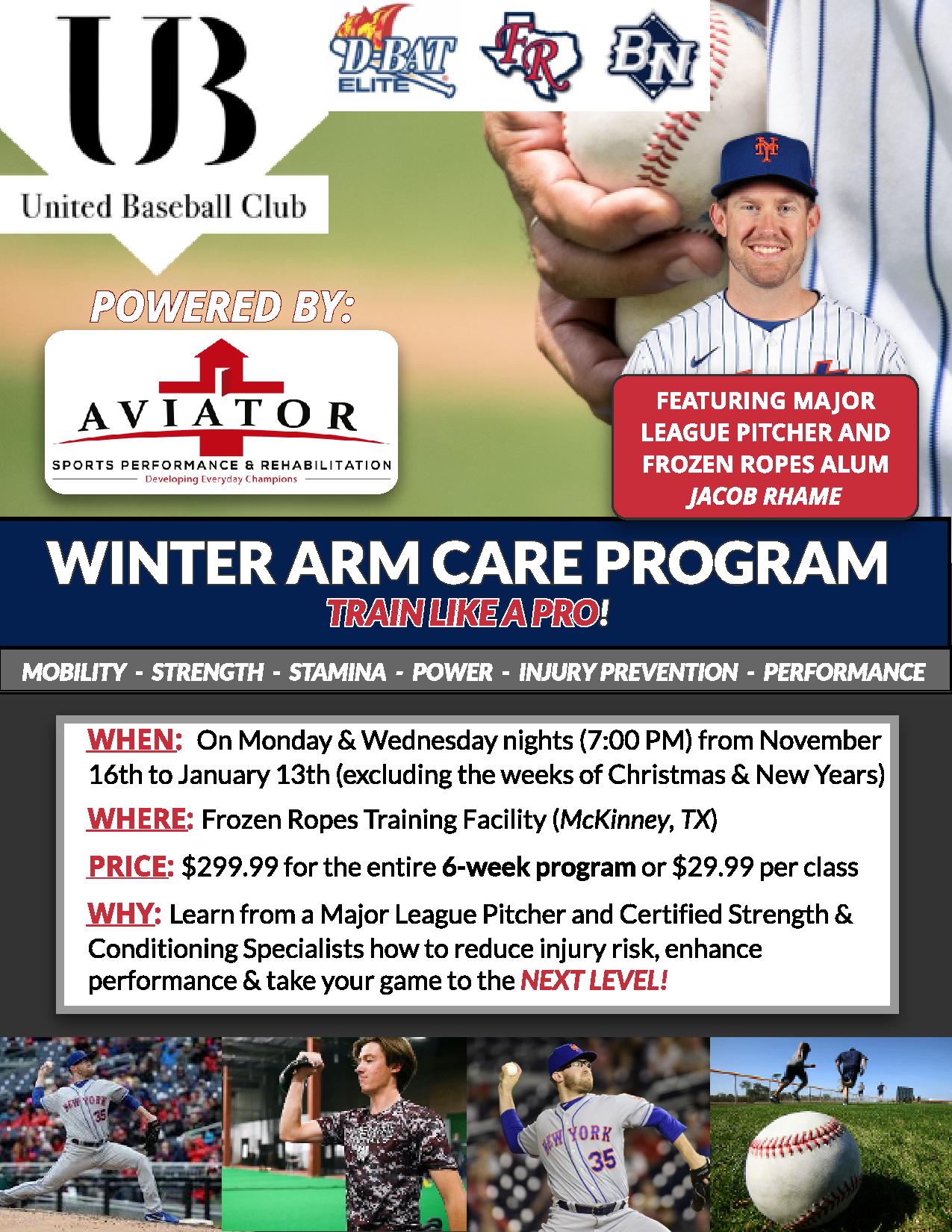 UB
United Baseball Club

D-BAT ELITE
FR
BN

POWERED BY:

AVIATOR
SPORTS PERFORMANCE & REHABILITATION
Developing Everyday Champions

FEATURING MAJOR LEAGUE PITCHER AND FROZEN ROPES ALUM
JACOB RHAME

WINTER ARM CARE PROGRAM
TRAIN LIKE A PRO!

MOBILITY - STRENGTH - STAMINA - POWER - INJURY PREVENTION - PERFORMANCE

WHEN: On Monday & Wednesday nights (7:00 PM) from November 16th to January 13th (excluding the weeks of Christmas & New Years)

WHERE: Frozen Ropes Training Facility (McKinney, TX)

PRICE: $299.99 for the entire 6-week program or $29.99 per class

WHY: Learn from a Major League Pitcher and Certified Strength & Conditioning Specialists how to reduce injury risk, enhance performance & take your game to the NEXT LEVEL!

NEW YORK 35

NEW YORK 35